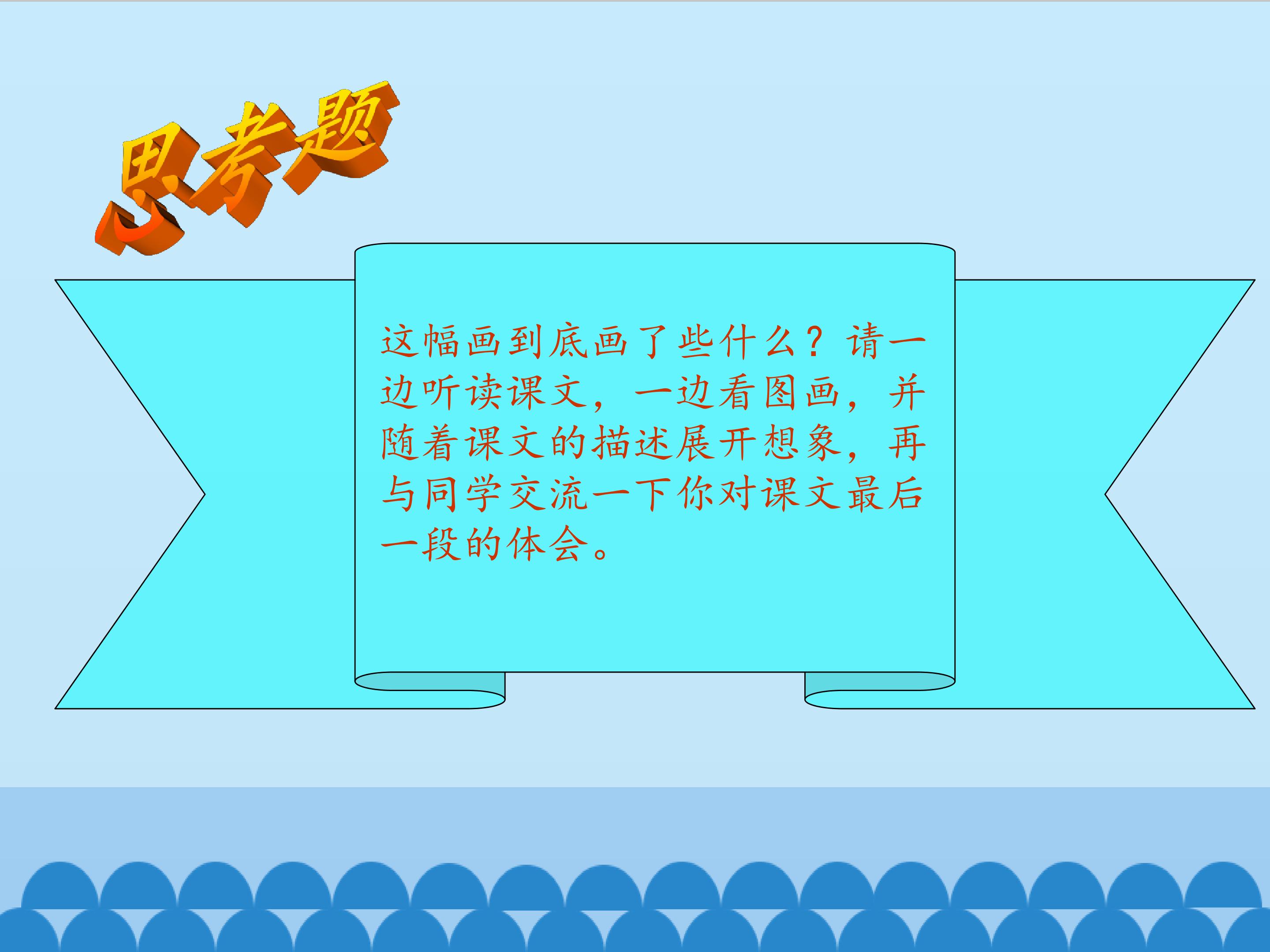 思考题

这幅画到底画了些什么？请一边听读课文，一边看图画，并随着课文的描述展开想象，再与同学交流一下你对课文最后一段的体会。